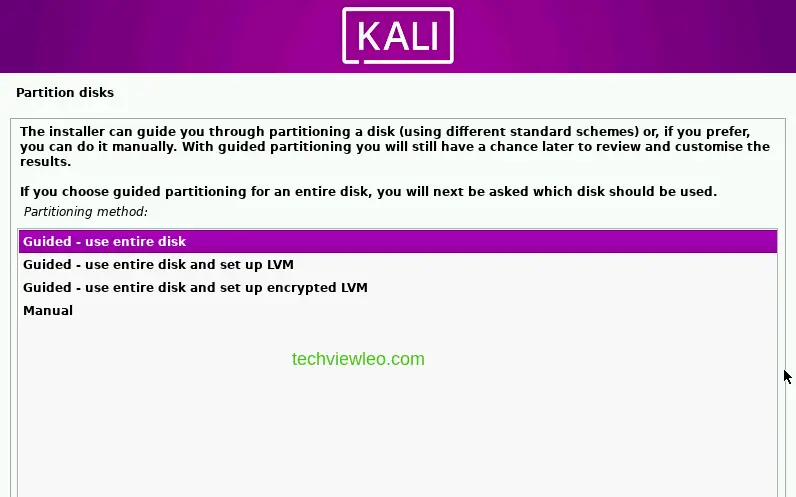 KALI

Partition disks

The installer can guide you through partitioning a disk (using different standard schemes) or, if you prefer, you can do it manually. With guided partitioning you will still have a chance later to review and customise the results.

If you choose guided partitioning for an entire disk, you will next be asked which disk should be used.

Partitioning method:

Guided - use entire disk
Guided - use entire disk and set up LVM
Guided - use entire disk and set up encrypted LVM
Manual

techviewleo.com